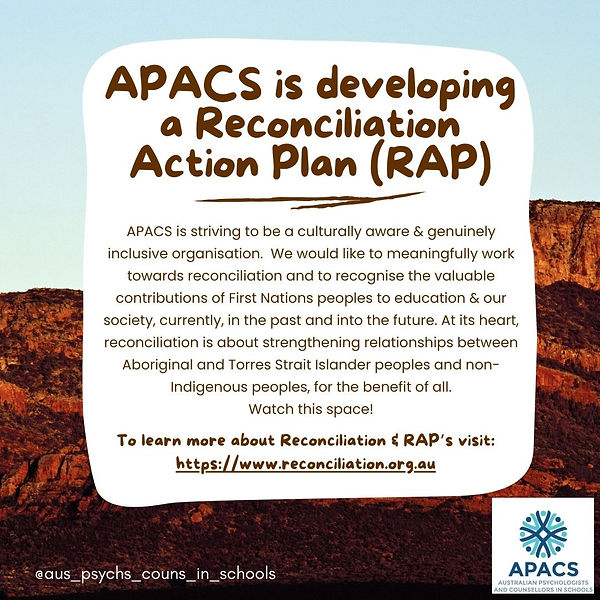 APACS is developing a Reconciliation Action Plan (RAP)

APACS is striving to be a culturally aware & genuinely inclusive organisation. We would like to meaningfully work towards reconciliation and to recognise the valuable contributions of First Nations peoples to education & our society, currently, in the past and into the future. At its heart, reconciliation is about strengthening relationships between Aboriginal and Torres Strait Islander peoples and non-Indigenous peoples, for the benefit of all.
Watch this space!

To learn more about Reconciliation & RAP's visit:
https://www.reconciliation.org.au

@aus_psychs_couns_in_schools

APACS
AUSTRALIAN PSYCHOLOGISTS AND COUNSELLORS IN SCHOOLS